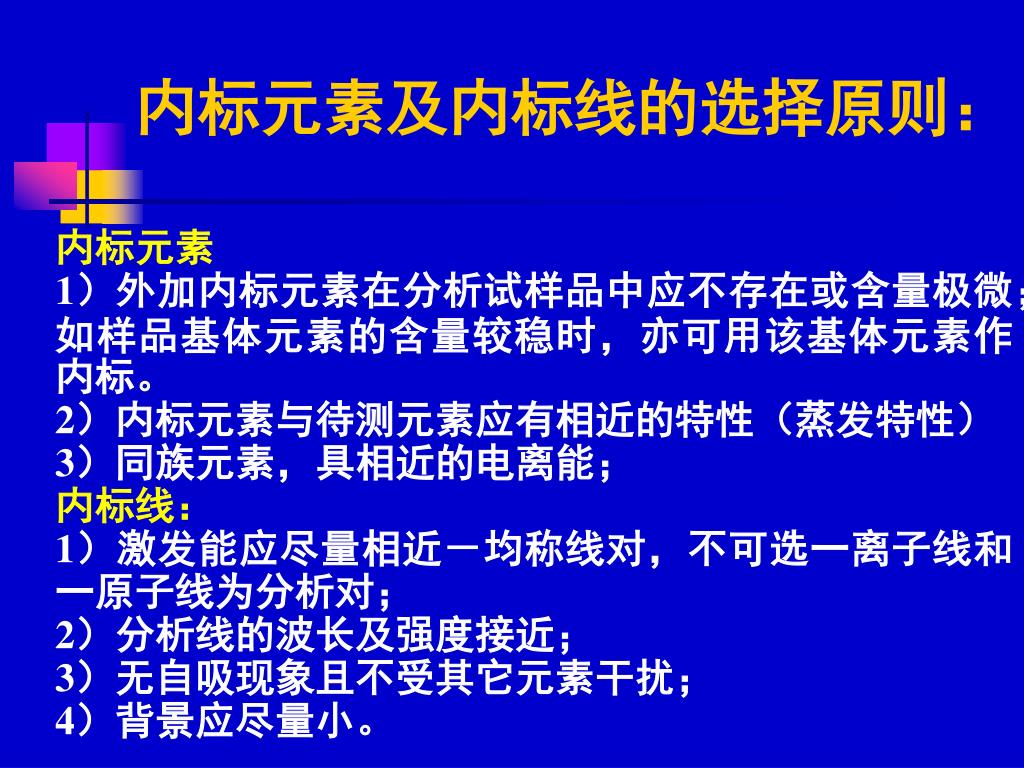 内标元素及内标线的选择原则：

内标元素
1）外加内标元素在分析试样品中应不存在或含量极微；如样品基体元素的含量较稳时，亦可用该基体元素作内标。
2）内标元素与待测元素应有相近的特性（蒸发特性）
3）同族元素，具相近的电离能；
内标线：
1）激发能应尽量相近－均称线对，不可选一离子线和一原子线为分析对；
2）分析线的波长及强度接近；
3）无自吸现象且不受其它元素干扰；
4）背景应尽量小。